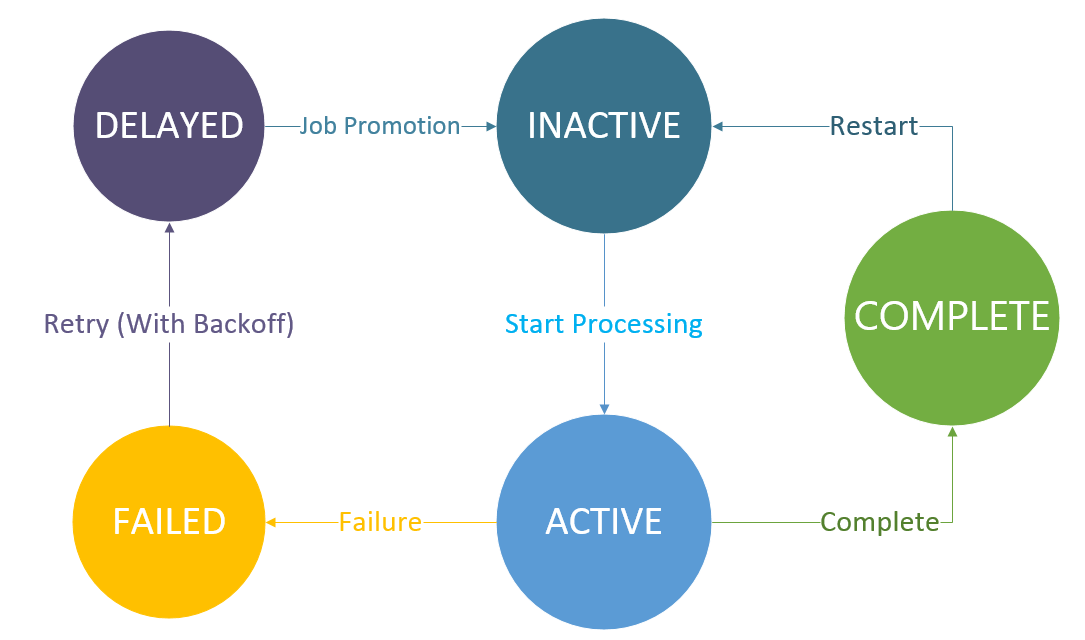 DELAYED

Job Promotion

INACTIVE

Restart

Retry (With Backoff)

Start Processing

COMPLETE

FAILED

Failure

ACTIVE

Complete